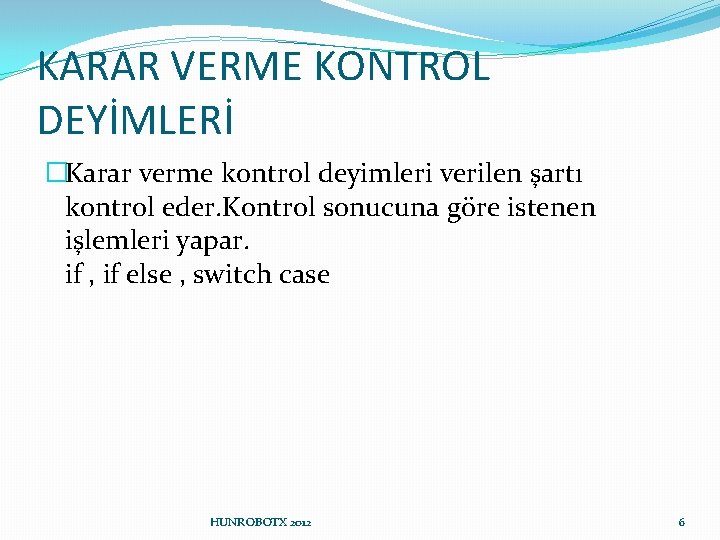 KARAR VERME KONTROL DEYİMLERİ

Karar verme kontrol deyimleri verilen şartı kontrol eder.Kontrol sonucuna göre istenen işlemleri yapar.
if , if else , switch case

HUNROBOTX 2012

6